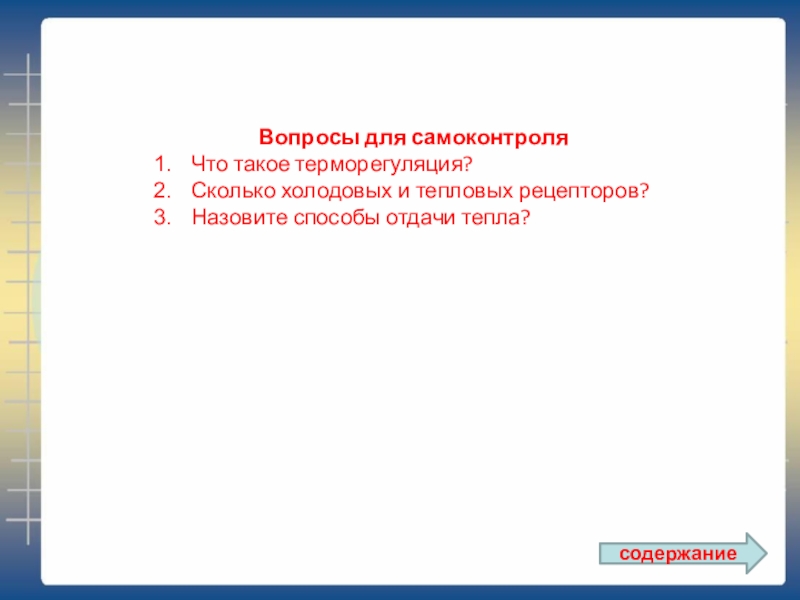 Вопросы для самоконтроля
1. Что такое терморегуляция?
2. Сколько холодовых и тепловых рецепторов?
3. Назовите способы отдачи тепла?

содержание